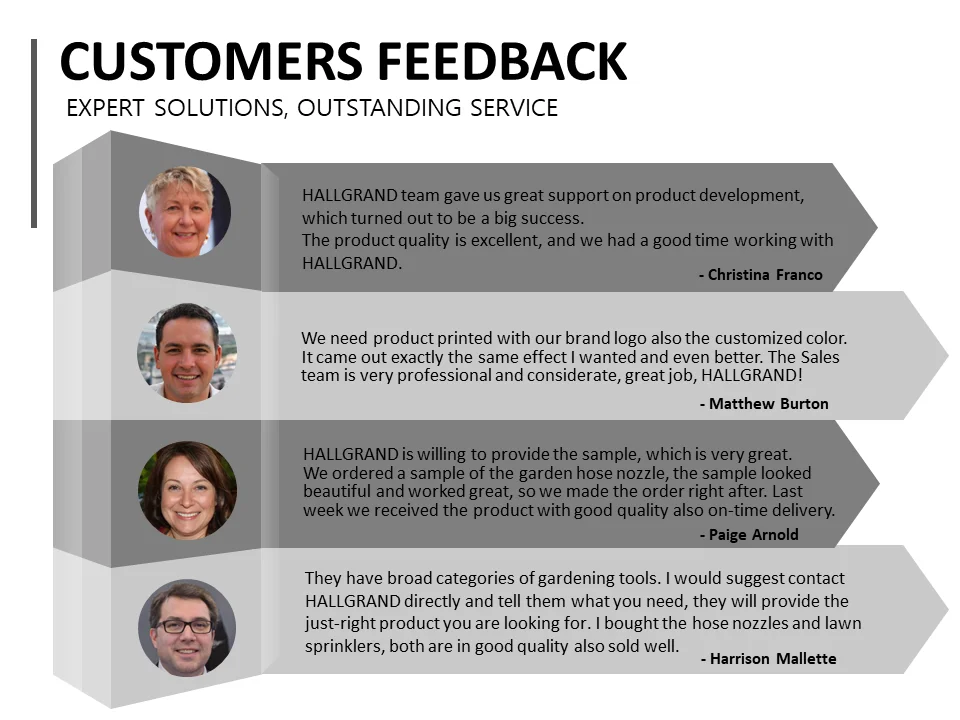 CUSTOMERS FEEDBACK
EXPERT SOLUTIONS, OUTSTANDING SERVICE

HALLGRAND team gave us great support on product development, which turned out to be a big success.
The product quality is excellent, and we had a good time working with HALLGRAND.
- Christina Franco

We need product printed with our brand logo also the customized color. It came out exactly the same effect I wanted and even better. The Sales team is very professional and considerate, great job, HALLGRAND!
- Matthew Burton

HALLGRAND is willing to provide the sample, which is very great. We ordered a sample of the garden hose nozzle, the sample looked beautiful and worked great, so we made the order right after. Last week we received the product with good quality also on-time delivery.
- Paige Arnold

They have broad categories of gardening tools. I would suggest contact HALLGRAND directly and tell them what you need, they will provide the just-right product you are looking for. I bought the hose nozzles and lawn sprinklers, both are in good quality also sold well.
- Harrison Mallette